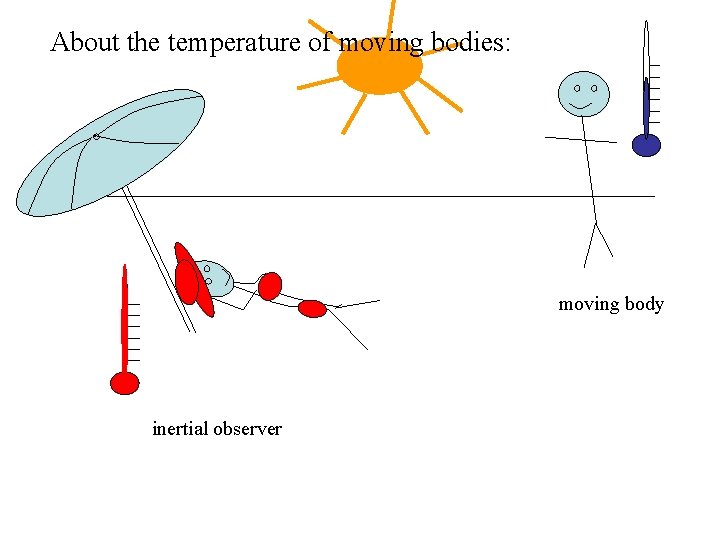 About the temperature of moving bodies:

moving body

inertial observer